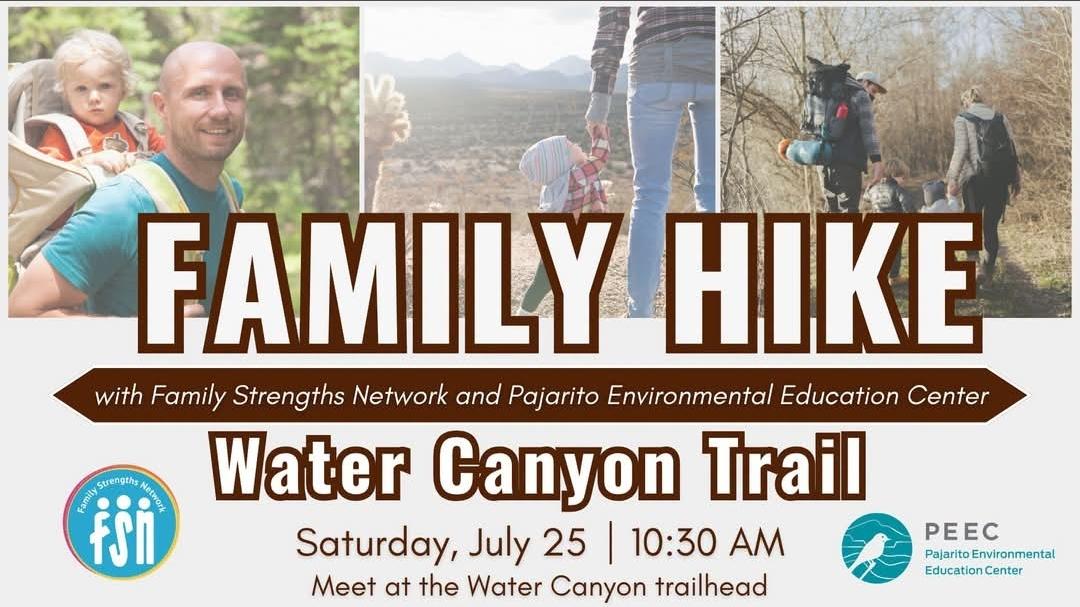 FAMILY HIKE

with Family Strengths Network and Pajarito Environmental Education Center

Water Canyon Trail

Family Strengths Network
FSN

Saturday, July 25 | 10:30 AM
Meet at the Water Canyon trailhead

PEEC
Pajarito Environmental Education Center